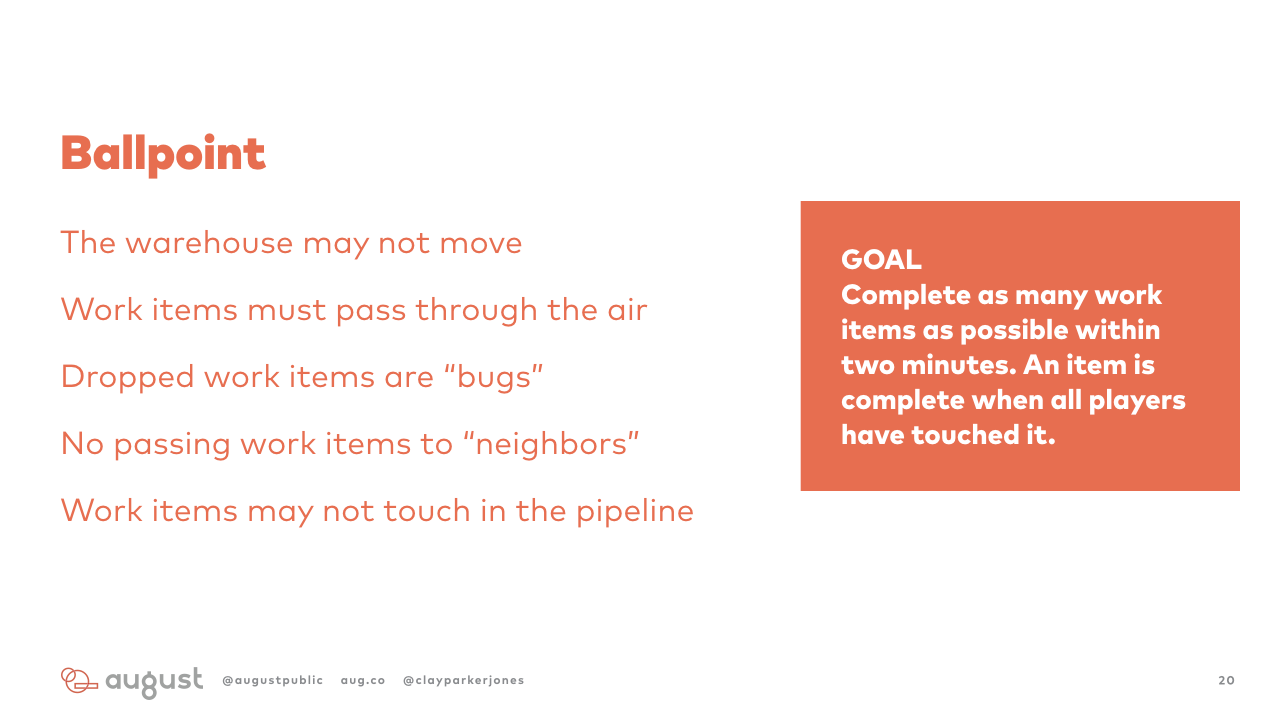 Ballpoint

The warehouse may not move

Work items must pass through the air

Dropped work items are “bugs”

No passing work items to “neighbors”

Work items may not touch in the pipeline

GOAL
Complete as many work items as possible within two minutes. An item is complete when all players have touched it.

august @augustpublic aug.co @clayparkerjones

20